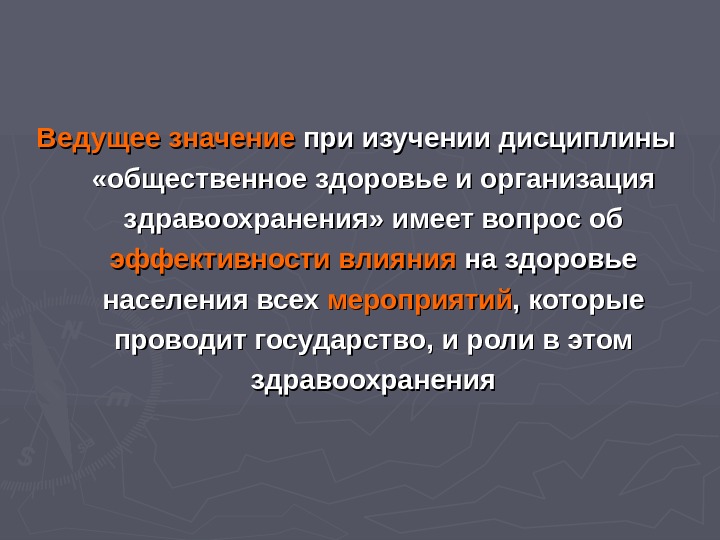 Ведущее значение при изучении дисциплины «общественное здоровье и организация здравоохранения» имеет вопрос об эффективности влияния на здоровье населения всех мероприятий, которые проводит государство, и роли в этом здравоохранения